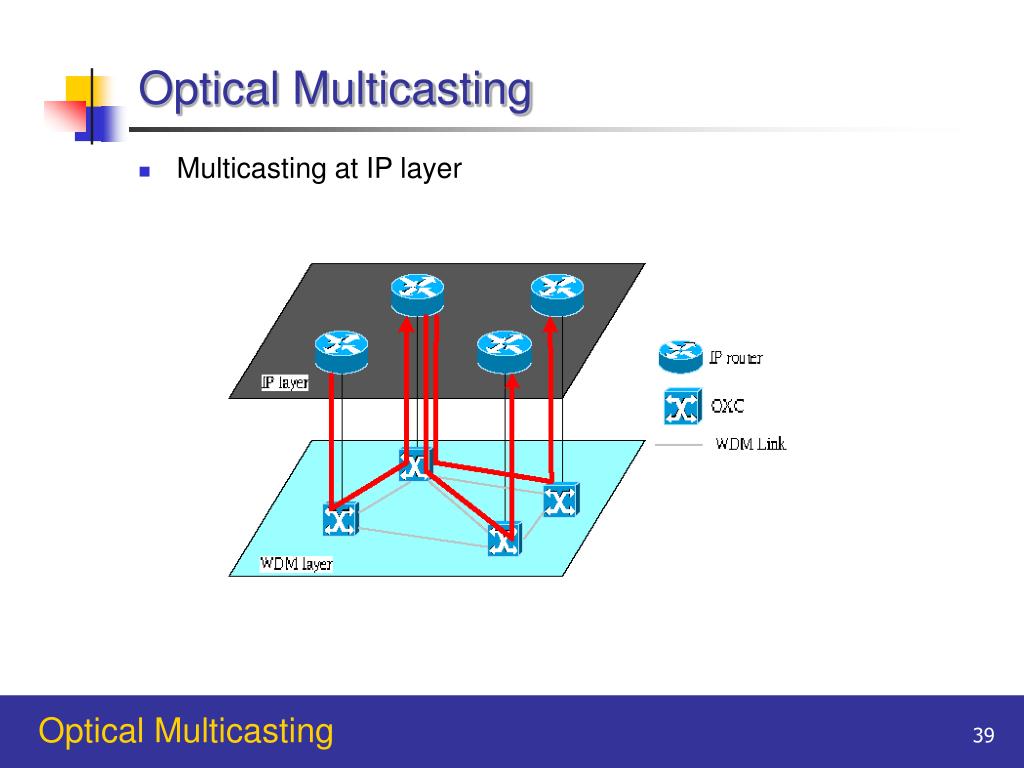 Optical Multicasting

Multicasting at IP layer

IP layer

WDM layer

IP router

OXC

WDM Link

Optical Multicasting

39